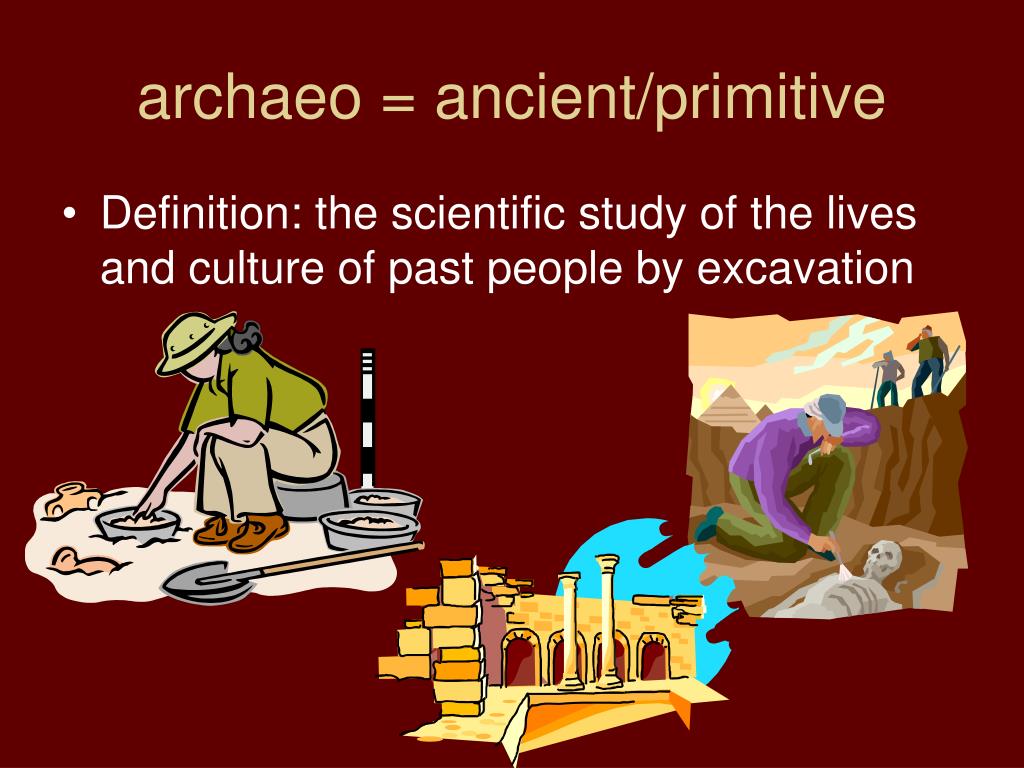 archaeo = ancient/primitive

• Definition: the scientific study of the lives and culture of past people by excavation